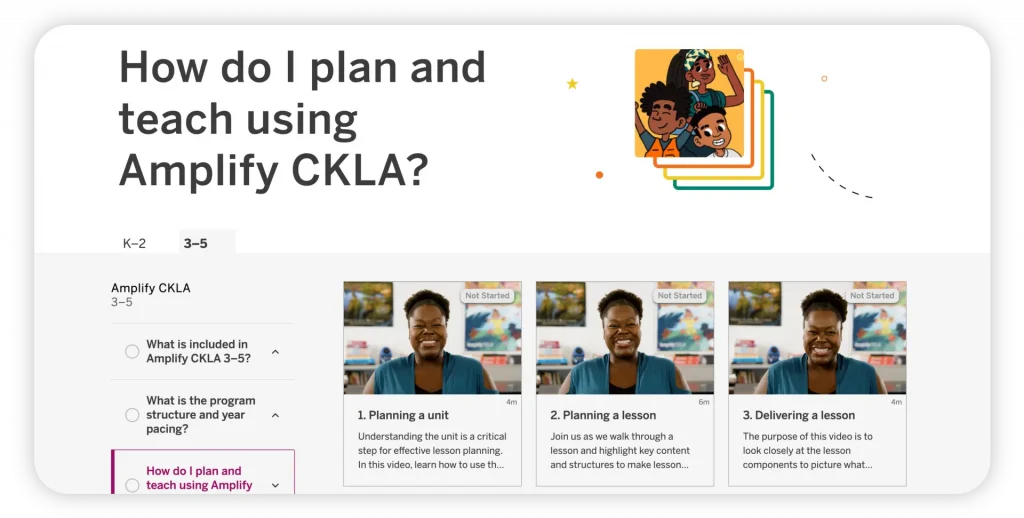 How do I plan and teach using Amplify CKLA?

K–2 3–5

Amplify CKLA
3–5

What is included in Amplify CKLA 3–5?

What is the program structure and year pacing?

How do I plan and teach using Amplify

Not Started
4m
1. Planning a unit
Understanding the unit is a critical step for effective lesson planning. In this video, learn how to use th...

Not Started
6m
2. Planning a lesson
Join us as we walk through a lesson and highlight key content and structures to make lesson...

Not Started
4m
3. Delivering a lesson
The purpose of this video is to look closely at the lesson components to picture what...